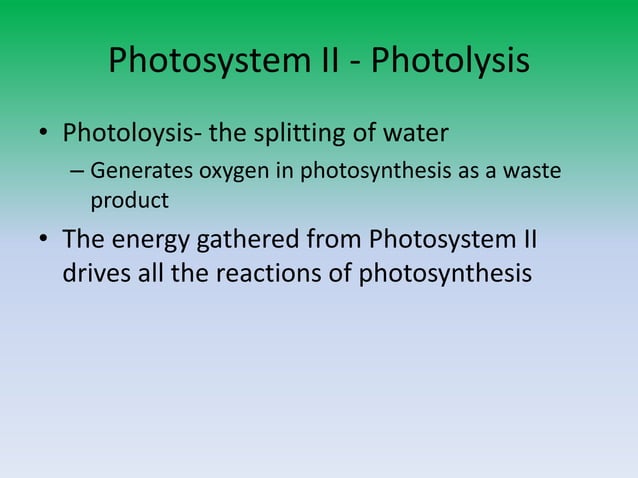 Photosystem II - Photolysis

• Photoloysis- the splitting of water
– Generates oxygen in photosynthesis as a waste product

• The energy gathered from Photosystem II drives all the reactions of photosynthesis